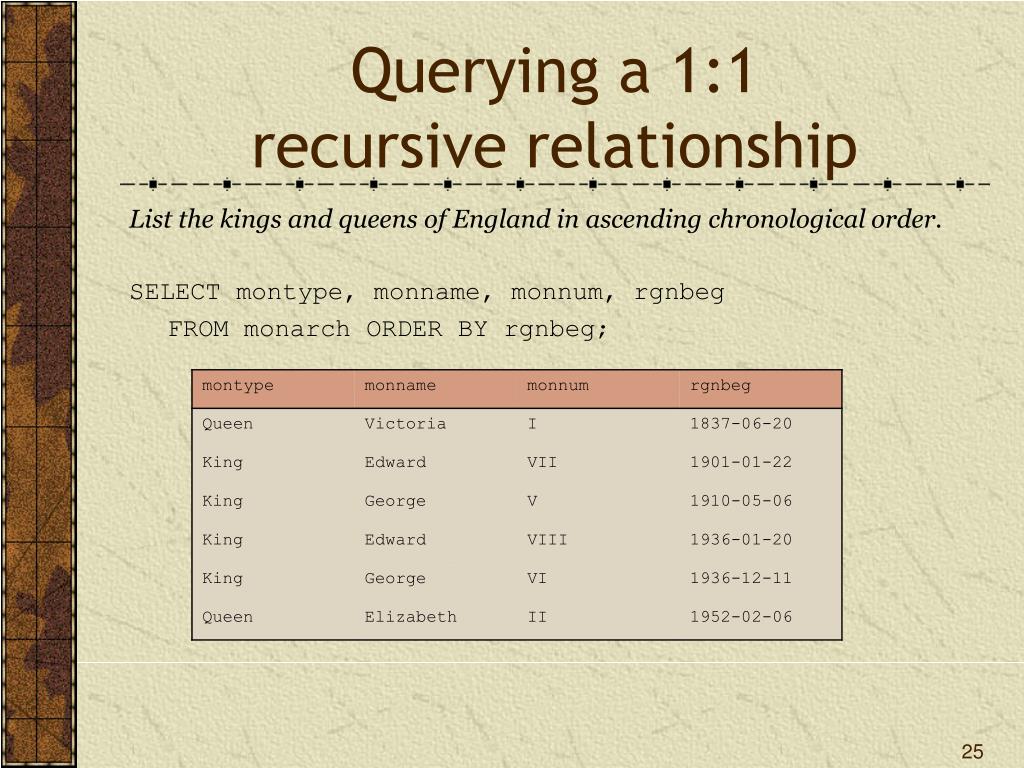 Querying a 1:1
recursive relationship

List the kings and queens of England in ascending chronological order.

SELECT montype, monname, monnum, rgnbeg
FROM monarch ORDER BY rgnbeg;

| montype | monname | monnum | rgnbeg |
|---|---|---|---|
| Queen | Victoria | I | 1837-06-20 |
| King | Edward | VII | 1901-01-22 |
| King | George | V | 1910-05-06 |
| King | Edward | VIII | 1936-01-20 |
| King | George | VI | 1936-12-11 |
| Queen | Elizabeth | II | 1952-02-06 |

25